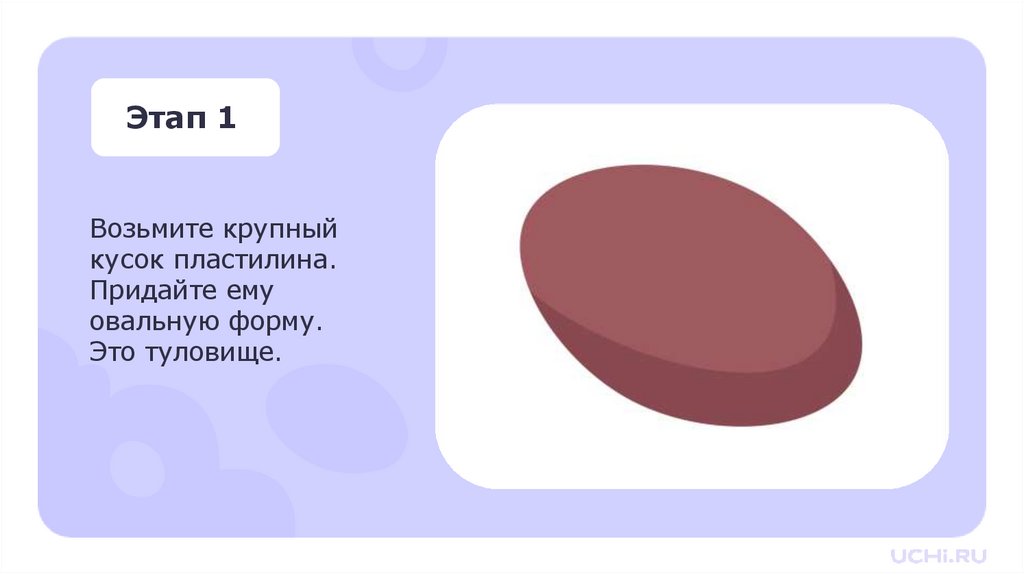 Этап 1

Возьмите крупный кусок пластилина. Придайте ему овальную форму. Это туловище.

UCHi.RU